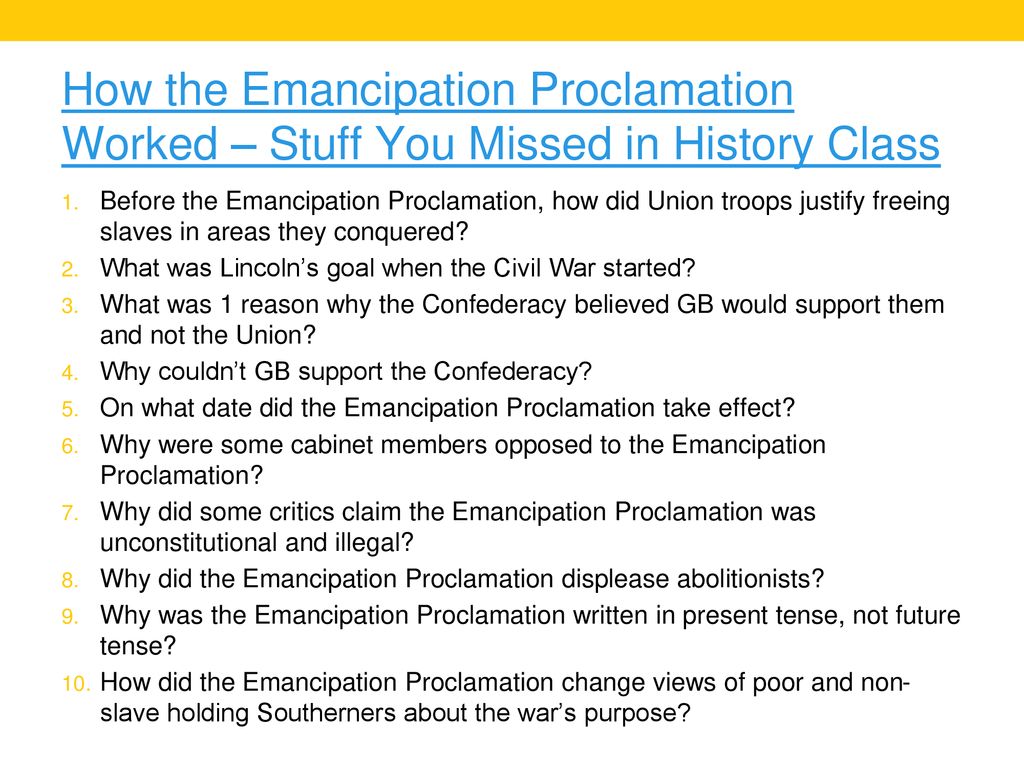 How the Emancipation Proclamation Worked – Stuff You Missed in History Class

1. Before the Emancipation Proclamation, how did Union troops justify freeing slaves in areas they conquered?
2. What was Lincoln’s goal when the Civil War started?
3. What was 1 reason why the Confederacy believed GB would support them and not the Union?
4. Why couldn’t GB support the Confederacy?
5. On what date did the Emancipation Proclamation take effect?
6. Why were some cabinet members opposed to the Emancipation Proclamation?
7. Why did some critics claim the Emancipation Proclamation was unconstitutional and illegal?
8. Why did the Emancipation Proclamation displease abolitionists?
9. Why was the Emancipation Proclamation written in present tense, not future tense?
10. How did the Emancipation Proclamation change views of poor and non-slave holding Southerners about the war’s purpose?